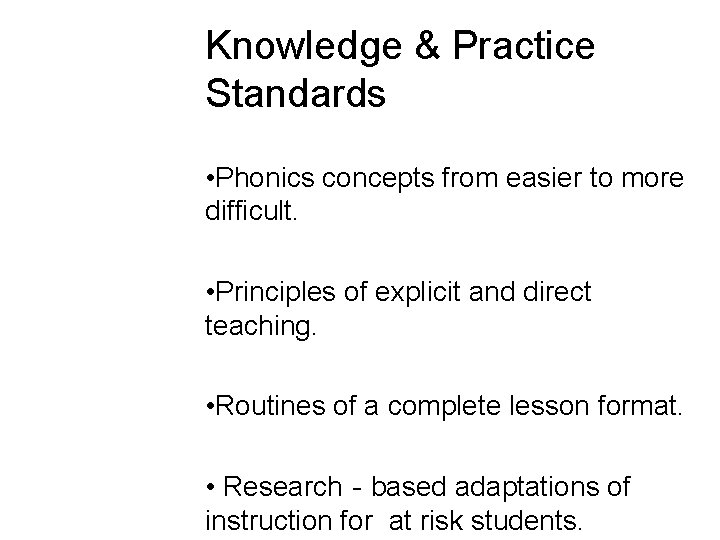 Knowledge & Practice Standards

•Phonics concepts from easier to more difficult.

•Principles of explicit and direct teaching.

•Routines of a complete lesson format.

• Research - based adaptations of instruction for at risk students.